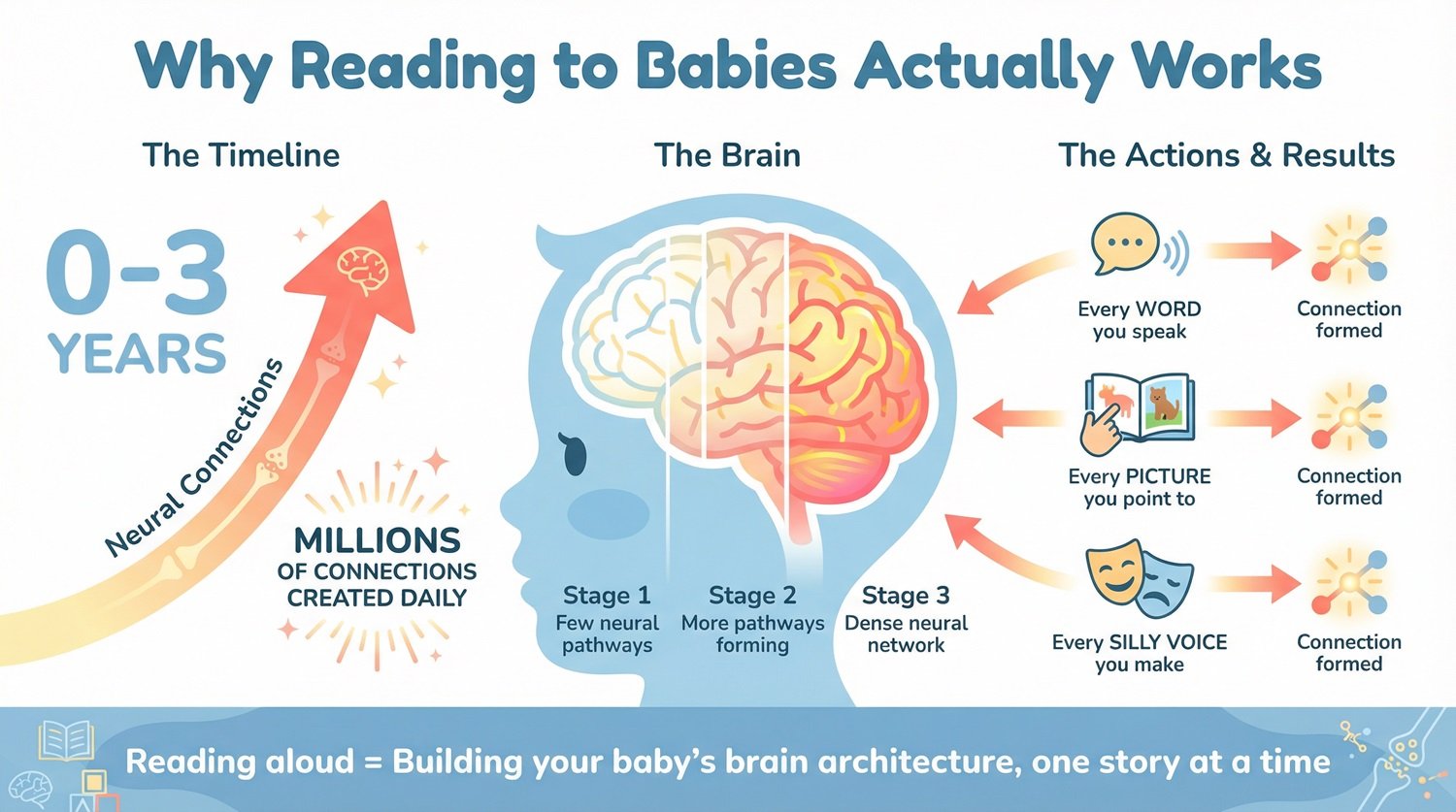 Why Reading to Babies Actually Works

The Timeline

0-3 YEARS

Neural Connections

MILLIONS OF CONNECTIONS CREATED DAILY

The Brain

Stage 1
Few neural pathways

Stage 2
More pathways forming

Stage 3
Dense neural network

The Actions & Results

Every WORD you speak

Connection formed

Every PICTURE you point to

Connection formed

Every SILLY VOICE you make

Connection formed

Reading aloud = Building your baby's brain architecture, one story at a time